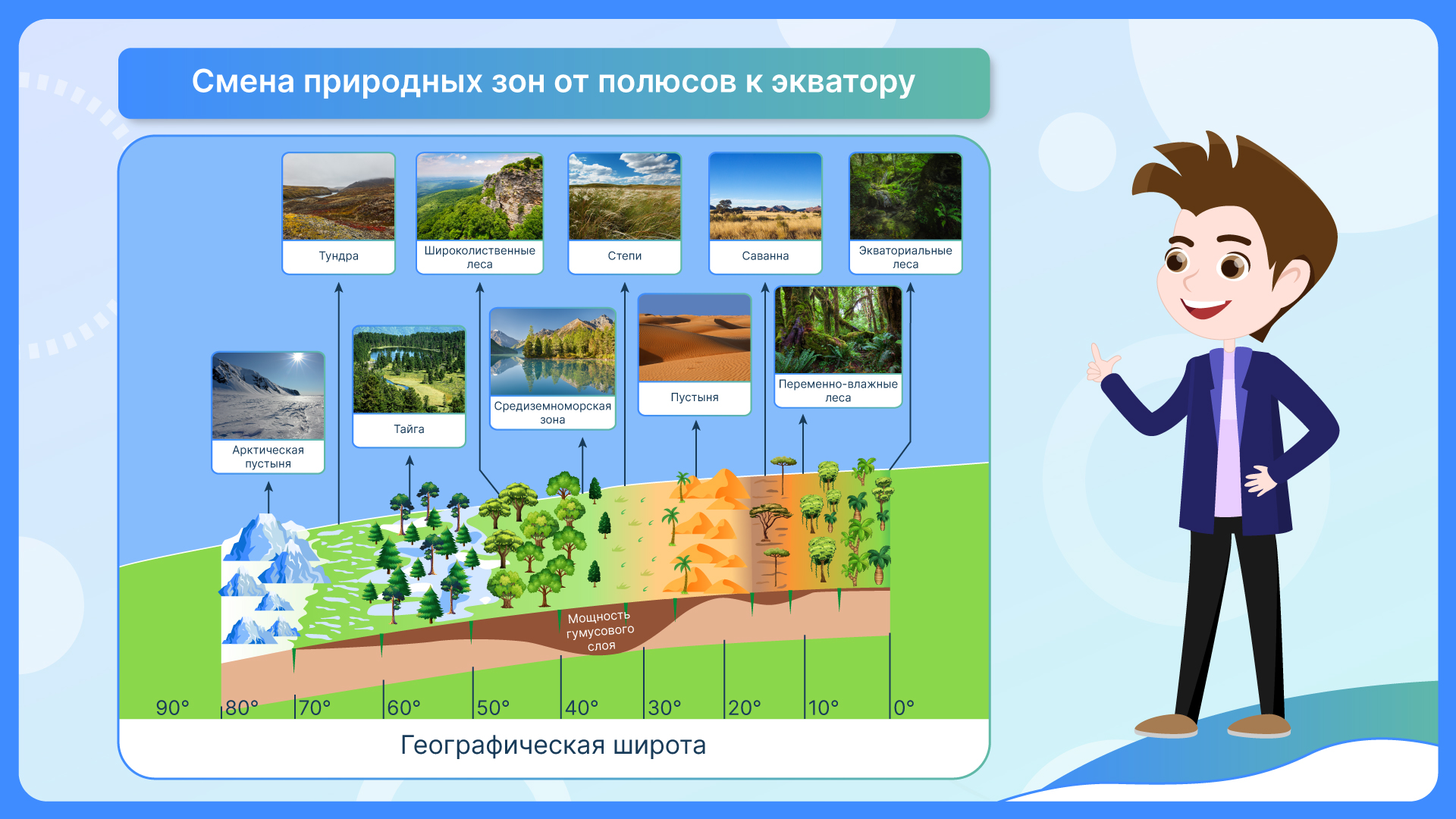 Смена природных зон от полюсов к экватору

Тундра

Широколиственные леса

Степи

Саванна

Экваториальные леса

Арктическая пустыня

Тайга

Средиземноморская зона

Пустыня

Переменно-влажные леса

Мощность гумусового слоя

90° 80° 70° 60° 50° 40° 30° 20° 10° 0°

Географическая широта